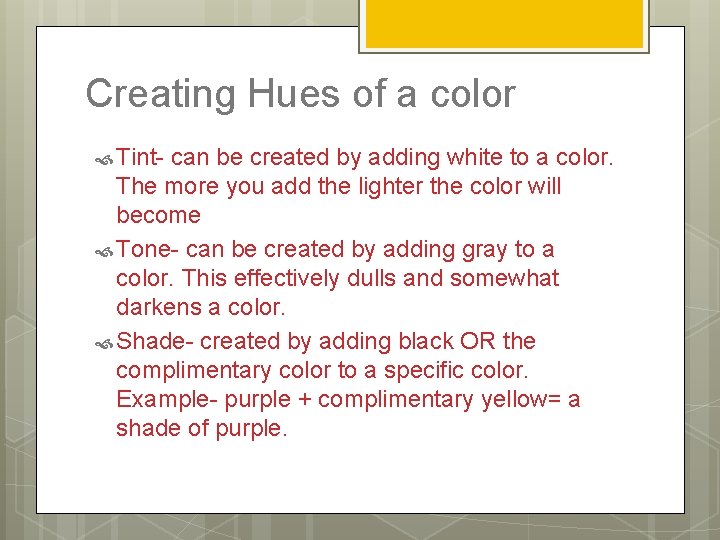 Creating Hues of a color

Tint- can be created by adding white to a color. The more you add the lighter the color will become

Tone- can be created by adding gray to a color. This effectively dulls and somewhat darkens a color.

Shade- created by adding black OR the complimentary color to a specific color. Example- purple + complimentary yellow= a shade of purple.